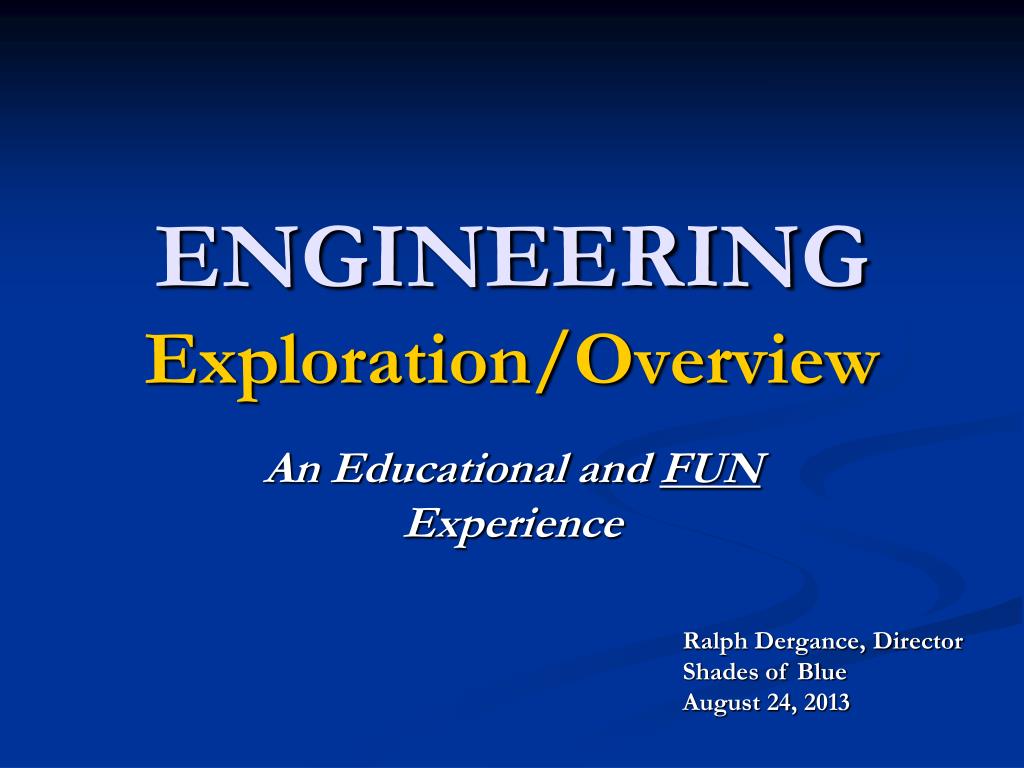 ENGINEERING
Exploration/Overview

An Educational and FUN Experience

Ralph Dergance, Director
Shades of Blue
August 24, 2013